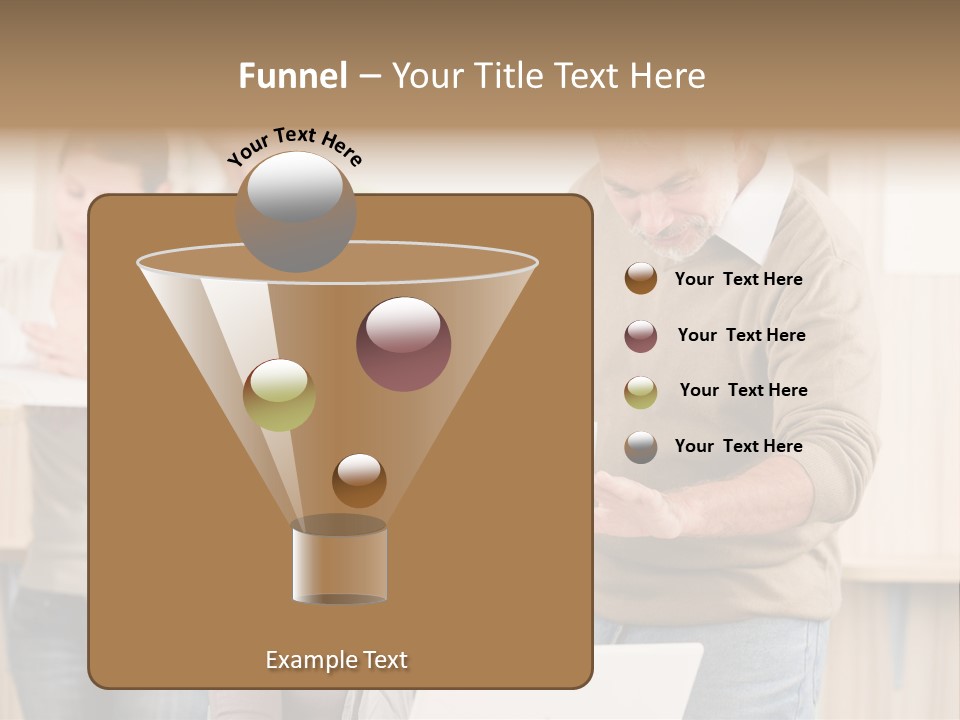 Funnel – Your Title Text Here

Your Text Here

Your Text Here

Your Text Here

Your Text Here

Your Text Here

Example Text